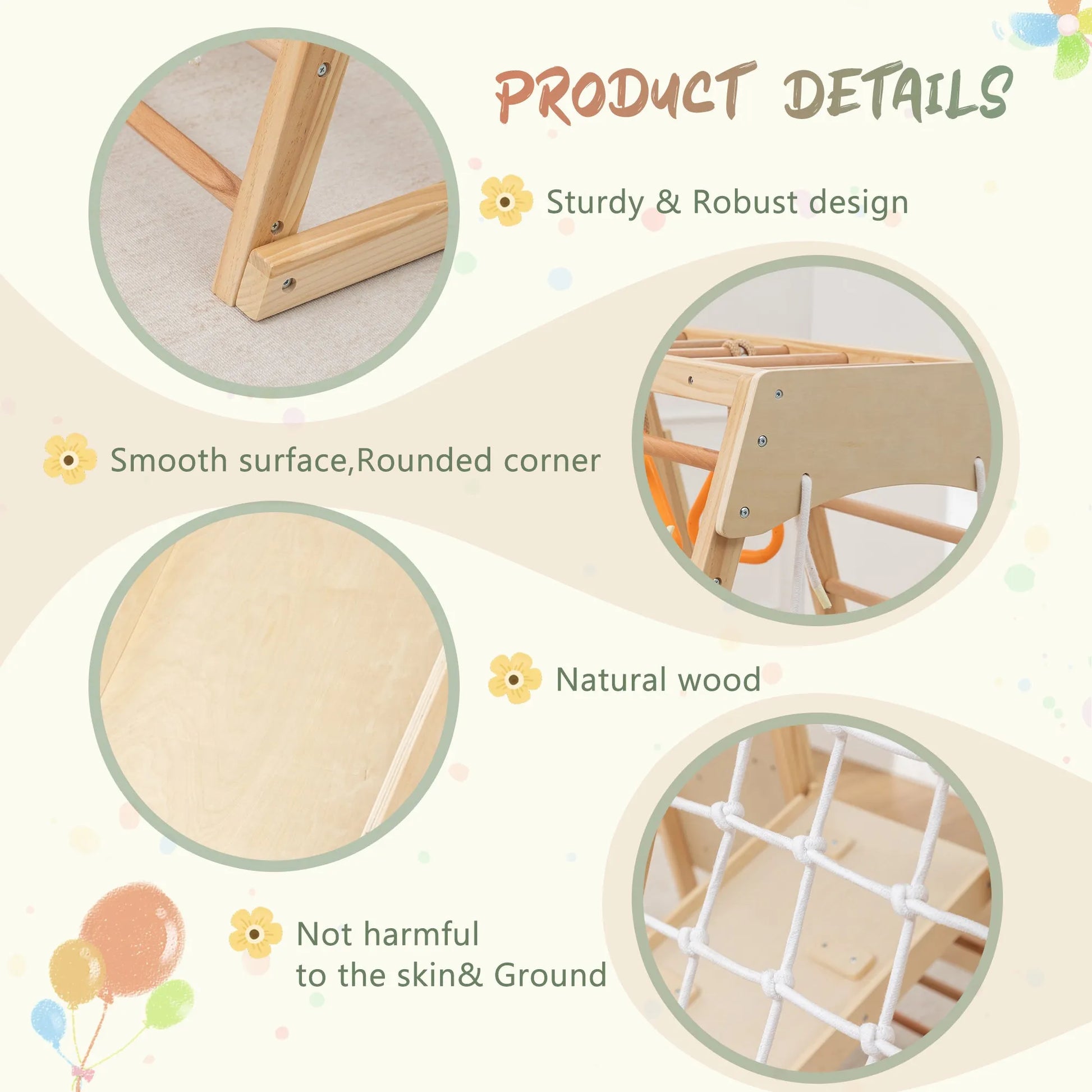 PRODUCT DETAILS

Sturdy & Robust design

Smooth surface,Rounded corner

Natural wood

Not harmful
to the skin& Ground